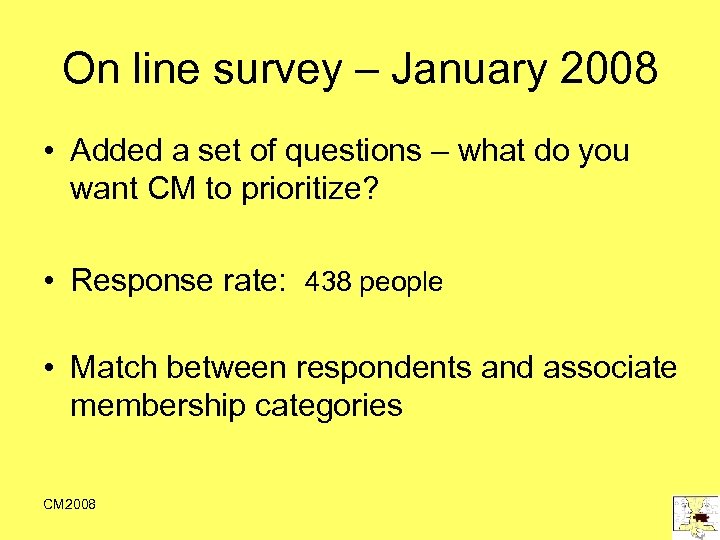 On line survey – January 2008

• Added a set of questions – what do you want CM to prioritize?

• Response rate: 438 people

• Match between respondents and associate membership categories

CM2008